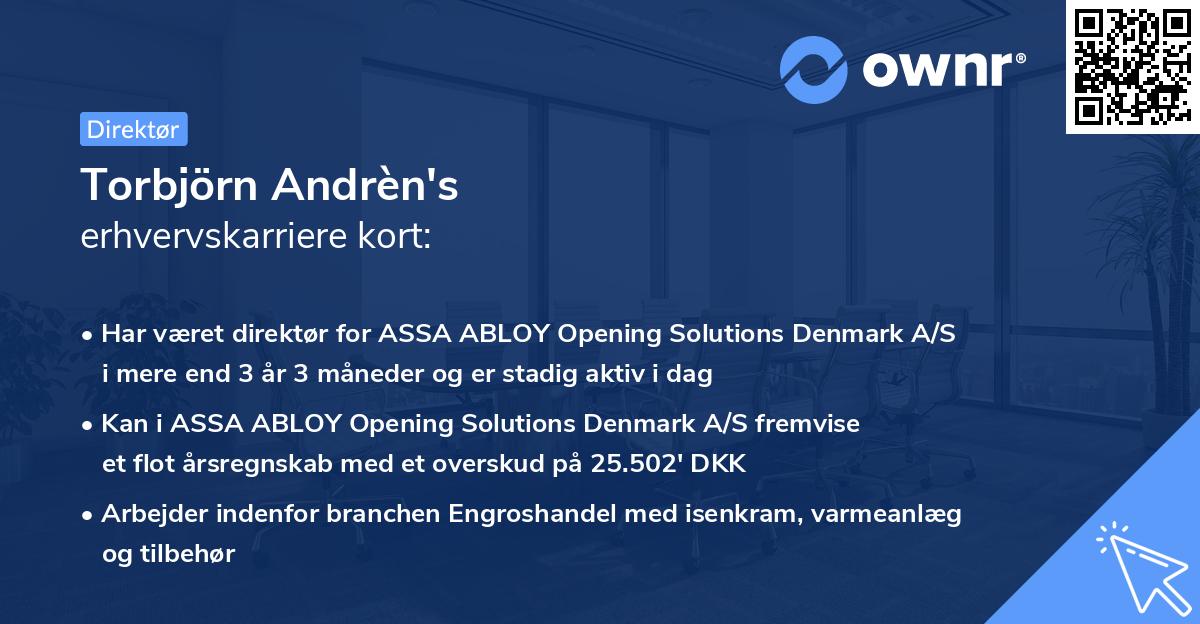 ownr®

Direktør

Torbjörn Andrèn's
erhvervskarriere kort:

• Har været direktør for ASSA ABLOY Opening Solutions Denmark A/S i mere end 3 år 3 måneder og er stadig aktiv i dag

• Kan i ASSA ABLOY Opening Solutions Denmark A/S fremvise et flot årsregnskab med et overskud på 25.502' DKK

• Arbejder indenfor branchen Engroshandel med isenkram, varmeanlæg og tilbehør